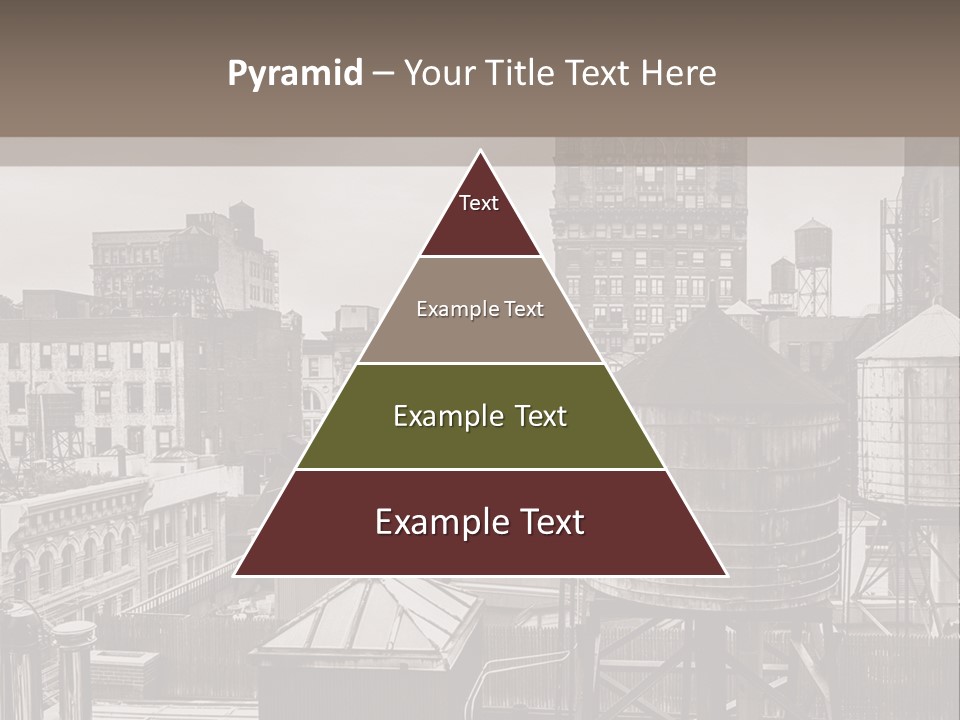 Pyramid – Your Title Text Here

Text

Example Text

Example Text

Example Text